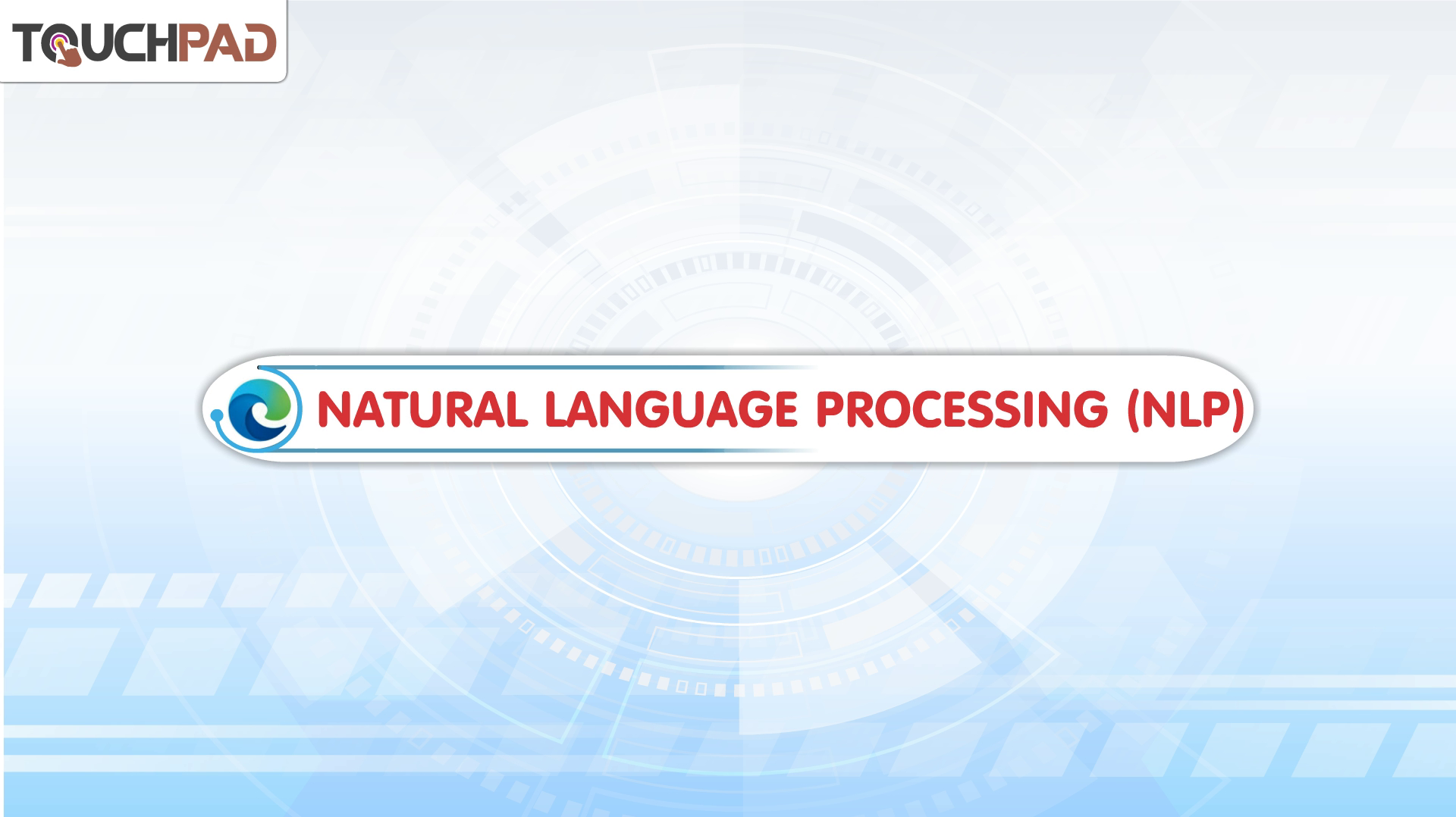 TOUCHPAD

NATURAL LANGUAGE PROCESSING (NLP)